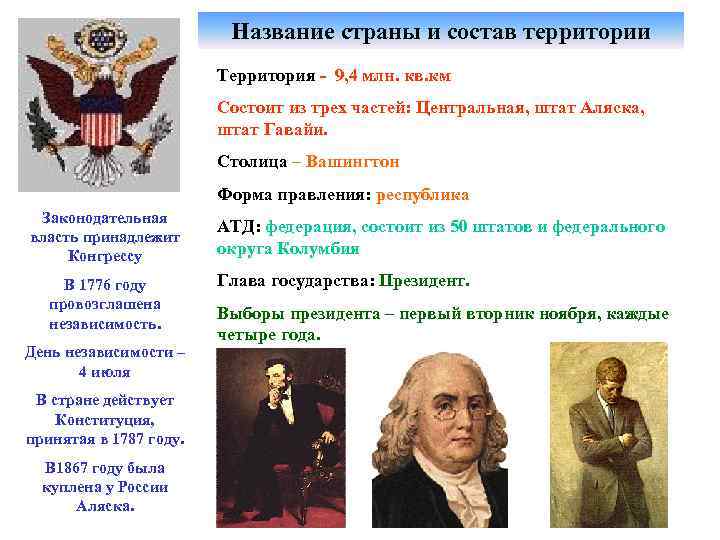 Название страны и состав территории

Территория - 9,4 млн. кв.км

Состоит из трех частей: Центральная, штат Аляска, штат Гавайи.

Столица – Вашингтон

Форма правления: республика

АТД: федерация, состоит из 50 штатов и федерального округа Колумбия

Глава государства: Президент.

Выборы президента – первый вторник ноября, каждые четыре года.

Законодательная власть принадлежит Конгрессу

В 1776 году провозглашена независимость.

День независимости – 4 июля

В стране действует Конституция, принятая в 1787 году.

В1867 году была куплена у России Аляска.